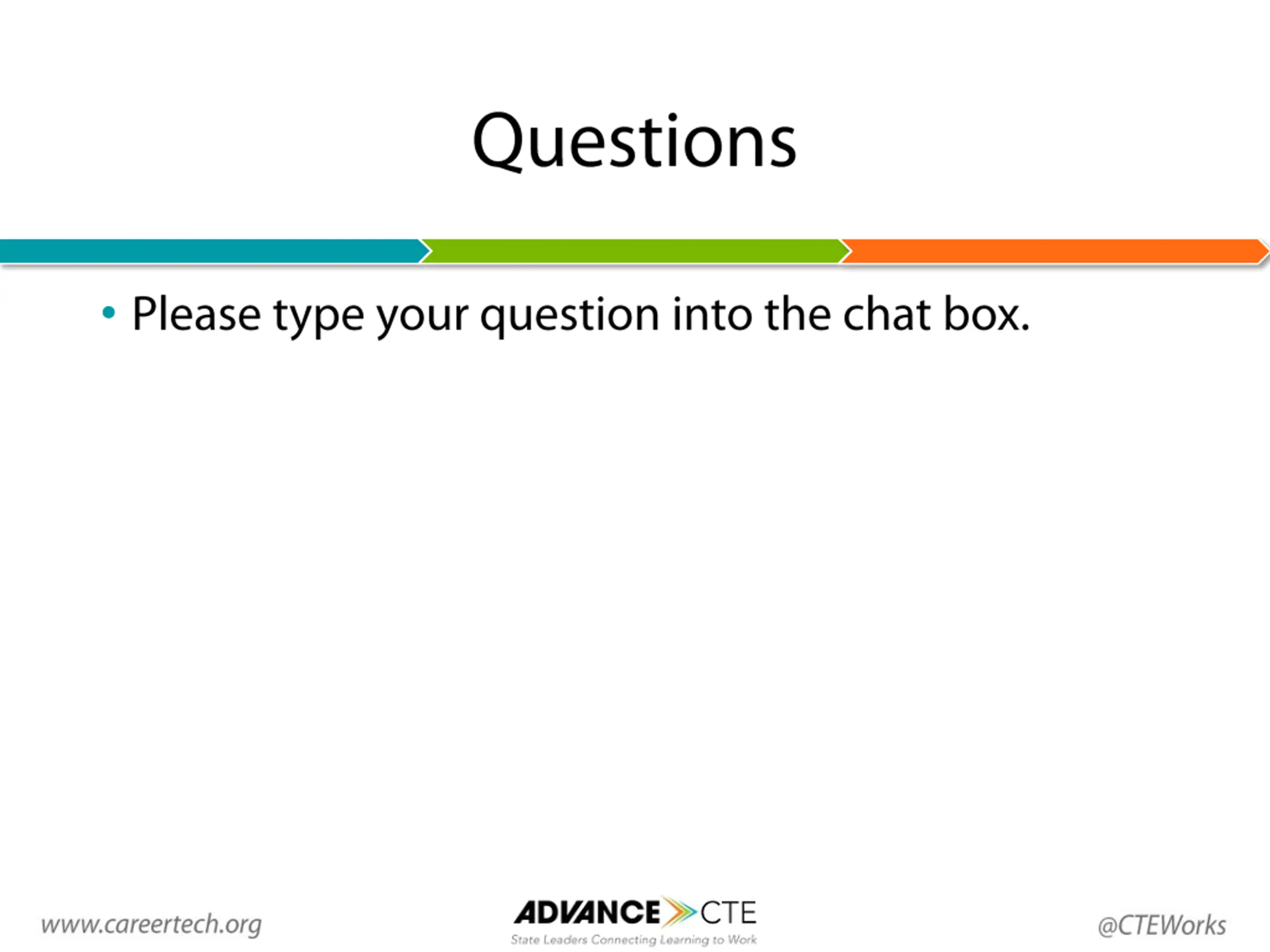 Questions

• Please type your question into the chat box.

www.careertech.org

ADVANCE CTE
State Leaders Connecting Learning to Work

@CTEWorks